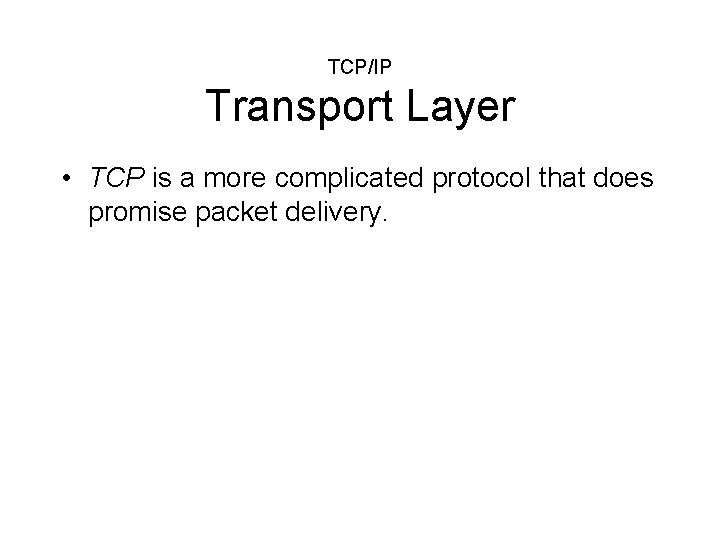 TCP/IP
Transport Layer

• TCP is a more complicated protocol that does promise packet delivery.